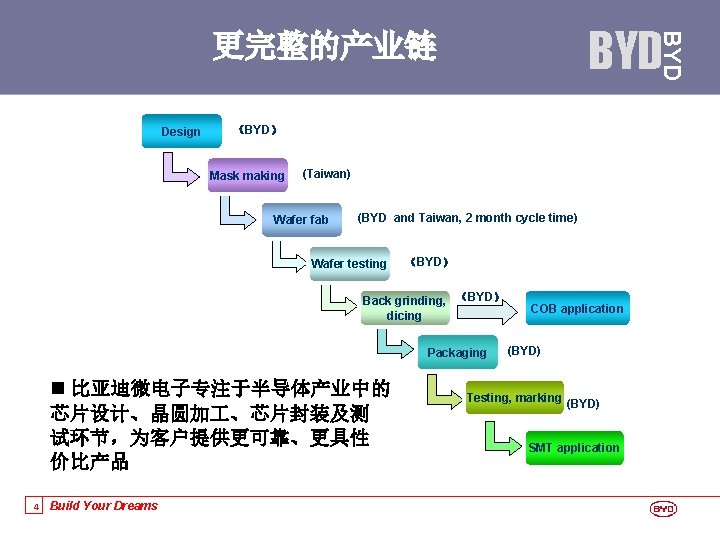 更完整的产业链

BYD BYD

Design （BYD）

Mask making (Taiwan)

Wafer fab (BYD and Taiwan, 2 month cycle time)

Wafer testing （BYD）

Back grinding, dicing （BYD） COB application

Packaging (BYD)

Testing, marking (BYD)

SMT application

■ 比亚迪微电子专注于半导体产业中的芯片设计、晶圆加工、芯片封装及测试环节，为客户提供更可靠、更具性价比产品

4 Build Your Dreams

BYD